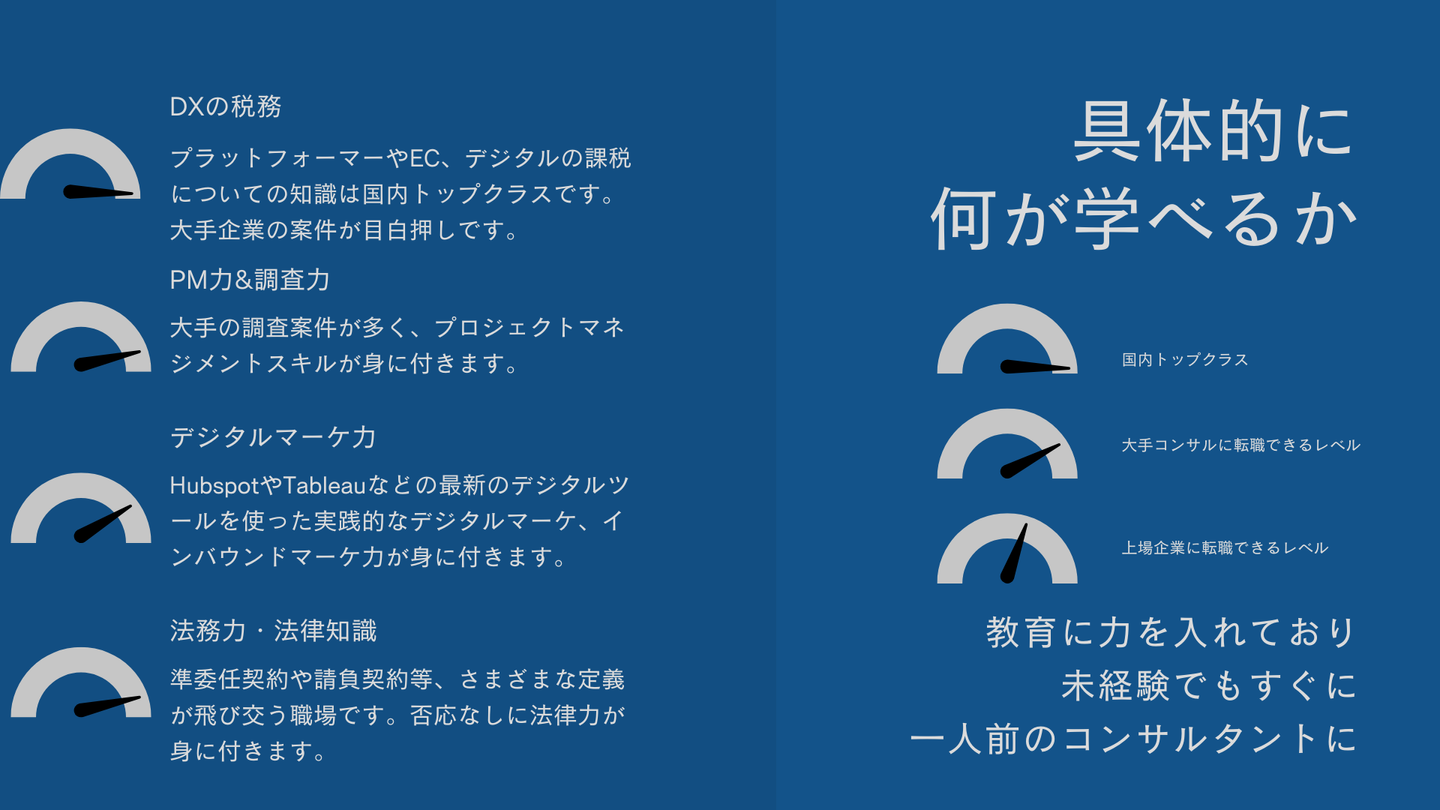 DXの税務

プラットフォーマーやEC、デジタルの課税についての知識は国内トップクラスです。大手企業の案件が目白押しです。

PM力&調査力

大手の調査案件が多く、プロジェクトマネジメントスキルが身に付きます。

デジタルマーケ力

HubspotやTableauなどの最新のデジタルツールを使った実践的なデジタルマーケ、インバウンドマーケ力が身に付きます。

法務力・法律知識

準委任契約や請負契約等、さまざまな定義が飛び交う職場です。否応なしに法律力が身に付きます。

具体的に
何が学べるか

国内トップクラス

大手コンサルに転職できるレベル

上場企業に転職できるレベル

教育に力を入れており
未経験でもすぐに
一人前のコンサルタントに